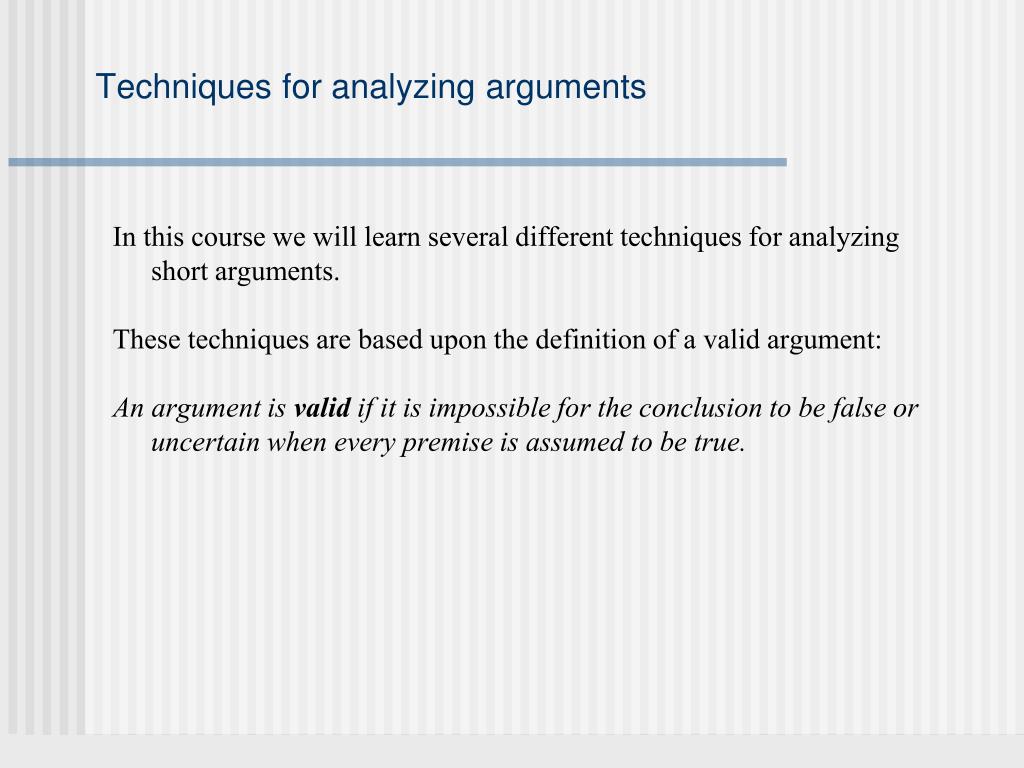 Techniques for analyzing arguments

In this course we will learn several different techniques for analyzing short arguments.

These techniques are based upon the definition of a valid argument:

An argument is valid if it is impossible for the conclusion to be false or uncertain when every premise is assumed to be true.